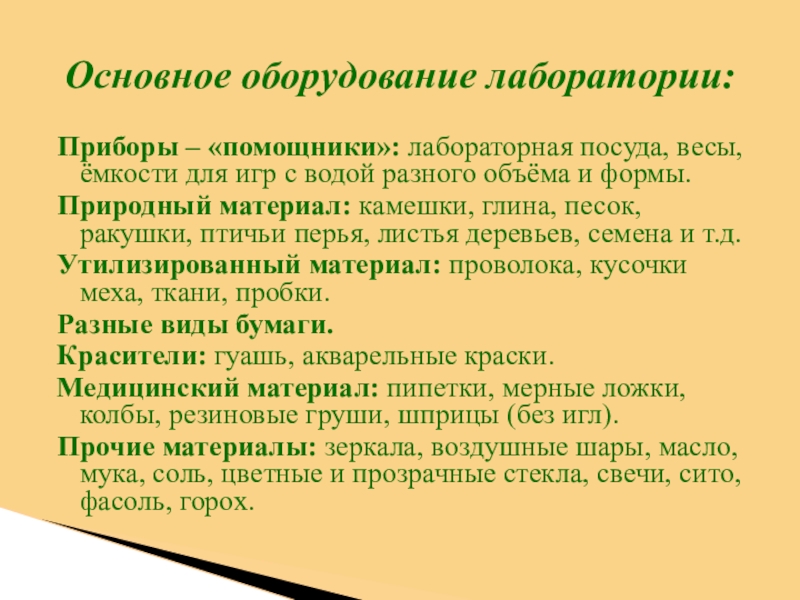 Основное оборудование лаборатории:

Приборы – «помощники»: лабораторная посуда, весы, ёмкости для игр с водой разного объёма и формы.

Природный материал: камешки, глина, песок, ракушки, птичьи перья, листья деревьев, семена и т.д.

Утилизированный материал: проволока, кусочки меха, ткани, пробки.

Разные виды бумаги.

Красители: гуашь, акварельные краски.

Медицинский материал: пипетки, мерные ложки, колбы, резиновые груши, шприцы (без игл).

Прочие материалы: зеркала, воздушные шары, масло, мука, соль, цветные и прозрачные стекла, свечи, сито, фасоль, горох.